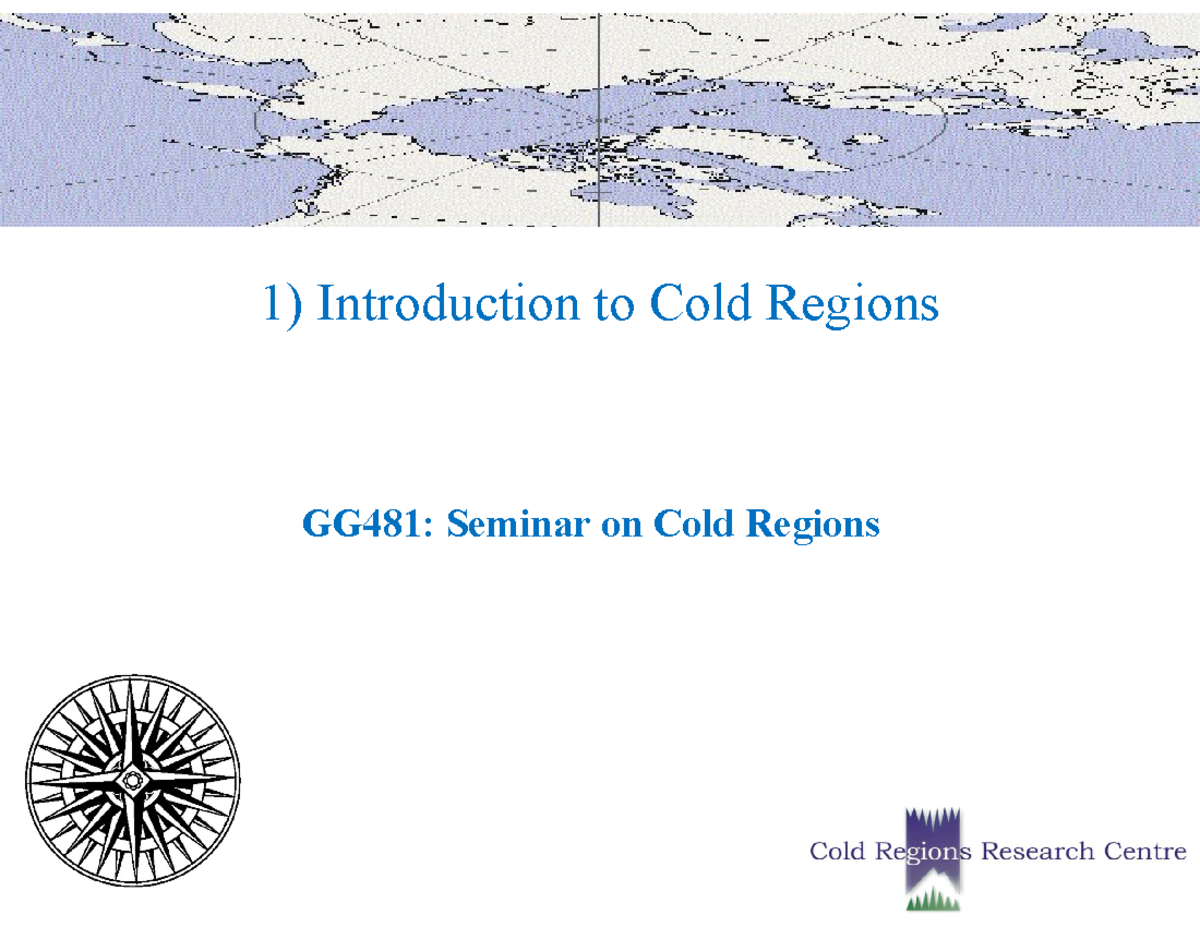 1) Introduction to Cold Regions

GG481: Seminar on Cold Regions

Cold Regions Research Centre